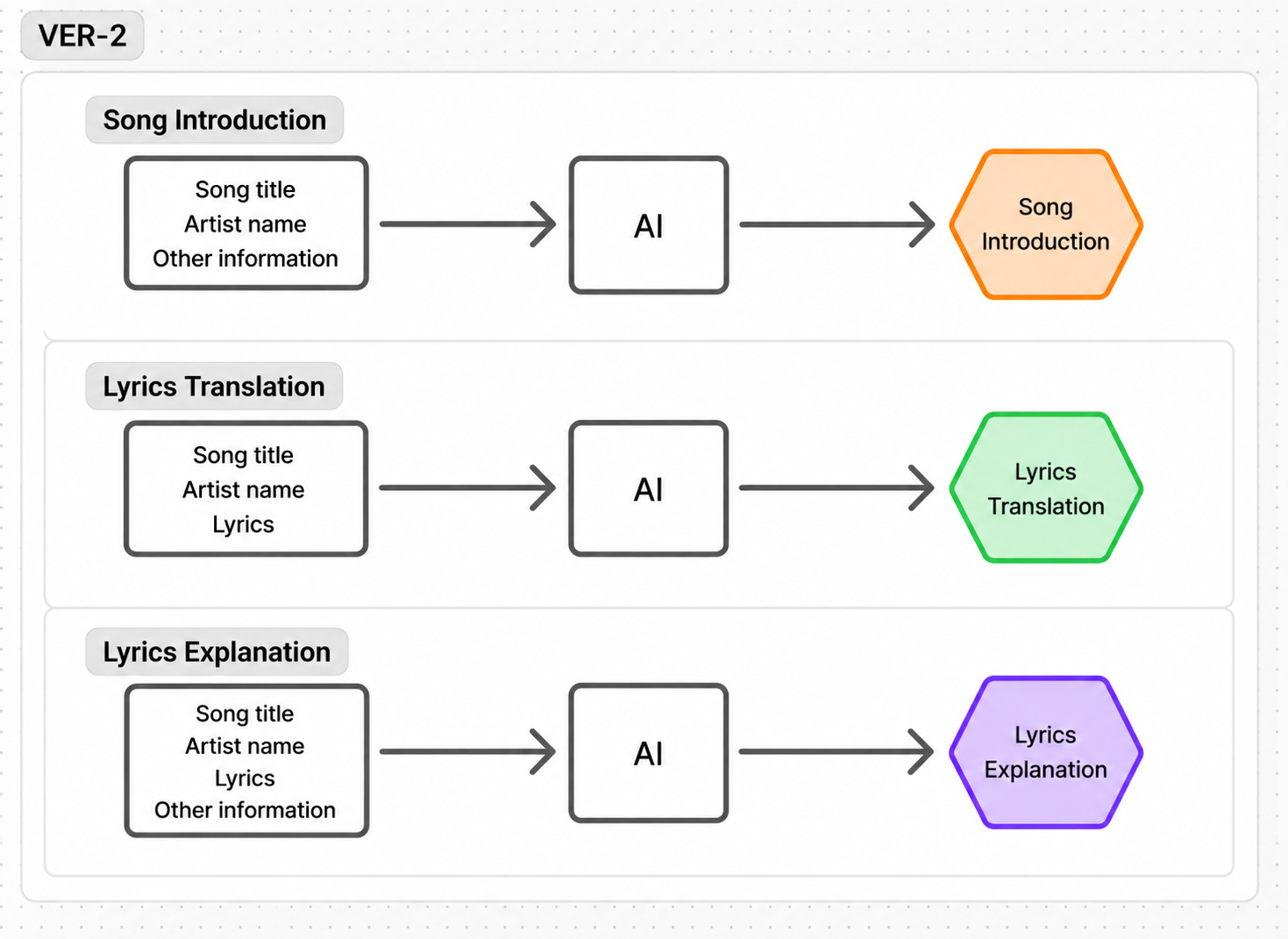 VER-2

Song Introduction

Song title
Artist name
Other information

AI

Song Introduction

Lyrics Translation

Song title
Artist name
Lyrics

AI

Lyrics Translation

Lyrics Explanation

Song title
Artist name
Lyrics
Other information

AI

Lyrics Explanation